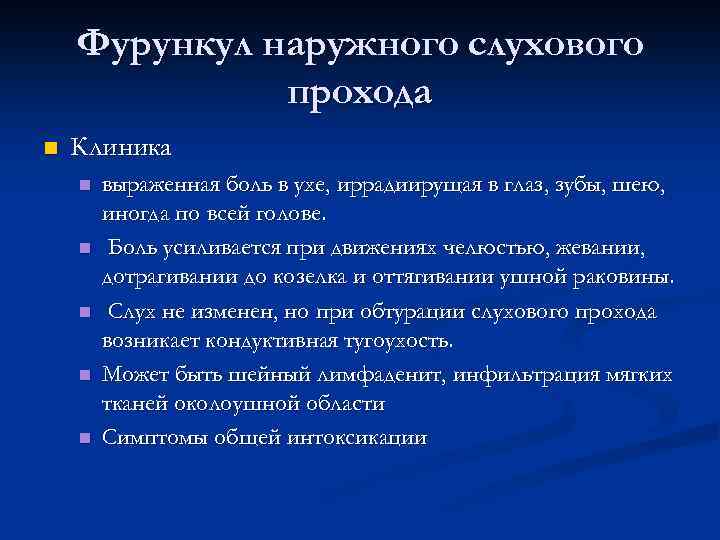 Фурункул наружного слухового прохода

Клиника

выраженная боль в ухе, иррадиирущая в глаз, зубы, шею, иногда по всей голове.

Боль усиливается при движениях челюстью, жевании, дотрагивании до козелка и оттягивании ушной раковины.

Слух не изменен, но при обтурации слухового прохода возникает кондуктивная тугоухость.

Может быть шейный лимфаденит, инфильтрация мягких тканей околоушной области

Симптомы общей интоксикации